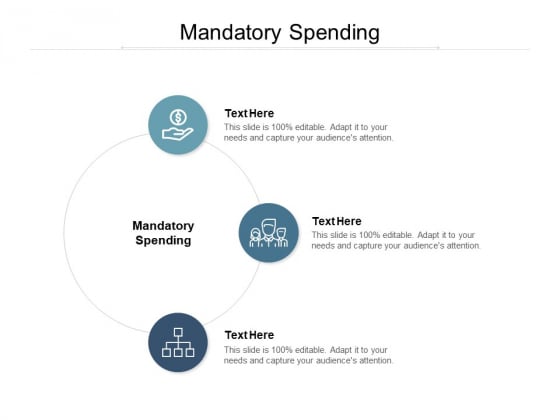 Mandatory Spending

Text Here
This slide is 100% editable. Adapt it to your needs and capture your audience's attention.

Mandatory Spending

Text Here
This slide is 100% editable. Adapt it to your needs and capture your audience's attention.

Text Here
This slide is 100% editable. Adapt it to your needs and capture your audience's attention.